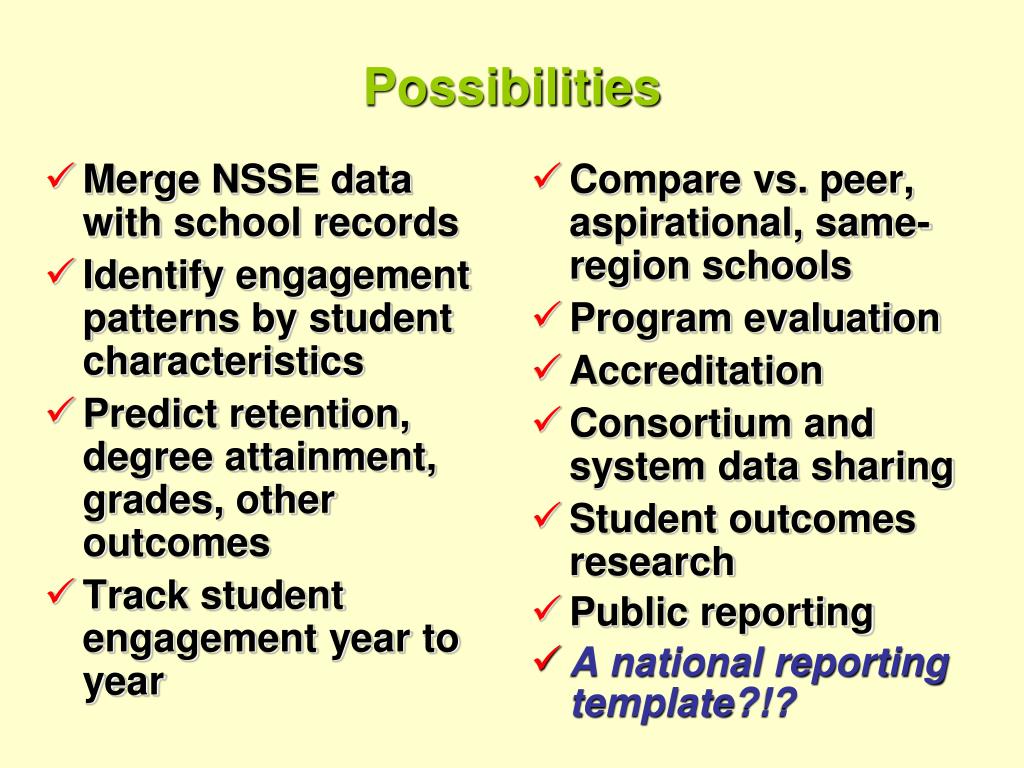 Possibilities

✓ Merge NSSE data with school records
✓ Identify engagement patterns by student characteristics
✓ Predict retention, degree attainment, grades, other outcomes
✓ Track student engagement year to year

✓ Compare vs. peer, aspirational, same-region schools
✓ Program evaluation
✓ Accreditation
✓ Consortium and system data sharing
✓ Student outcomes research
✓ Public reporting
✓ A national reporting template?!?